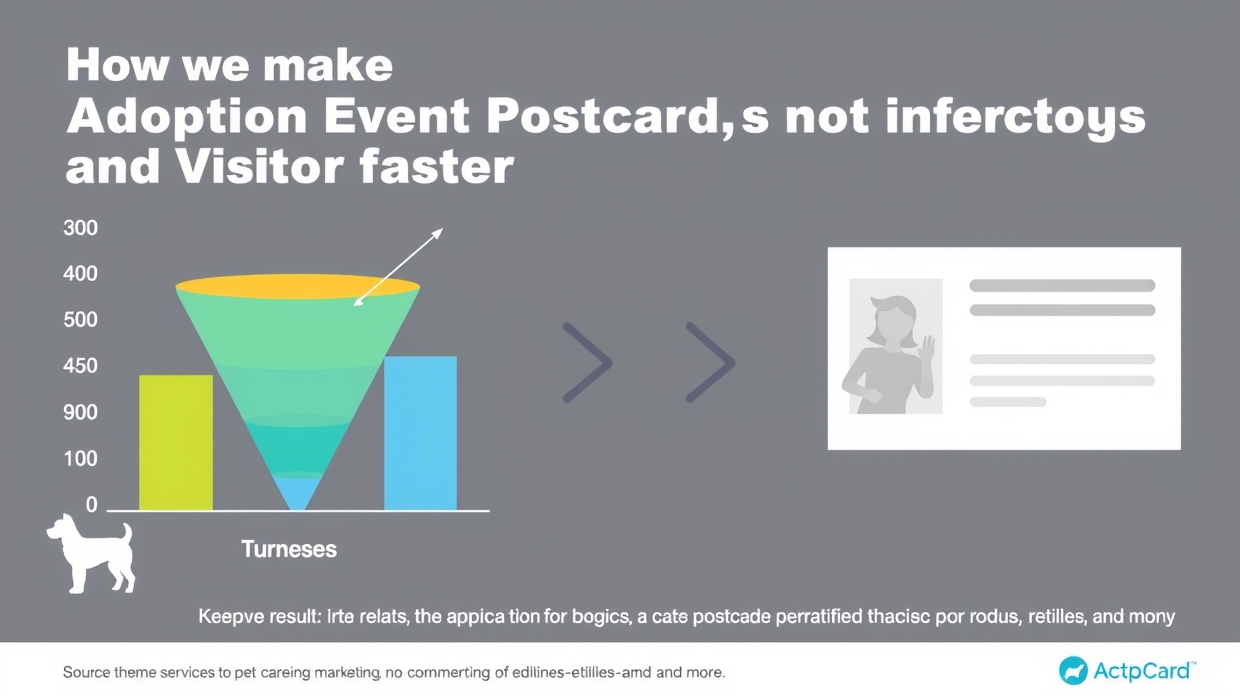 How we make
Adoption Event Postcard,s not inferctoys
and Visitor faster

300
400
500
450
900
100
0

Turneses

Keepve result: Irte relats, the appica tion for bogics, a cate postcade perratified thacisc por rodus, retilles, and mony

Source theme services to pet careing marketing, no commerting of edilines-etillies-amd and more.

ActpCard™